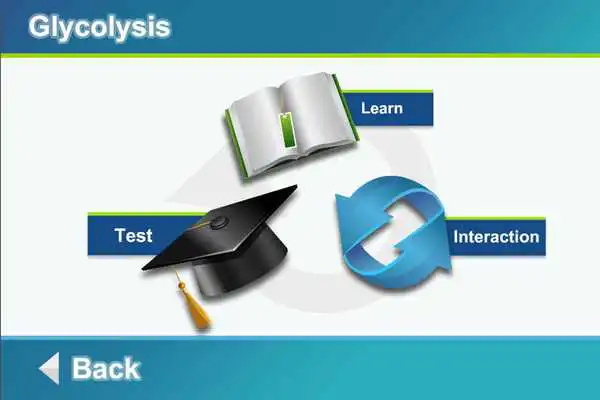 Glycolysis

Learn

Test

Interaction

Back